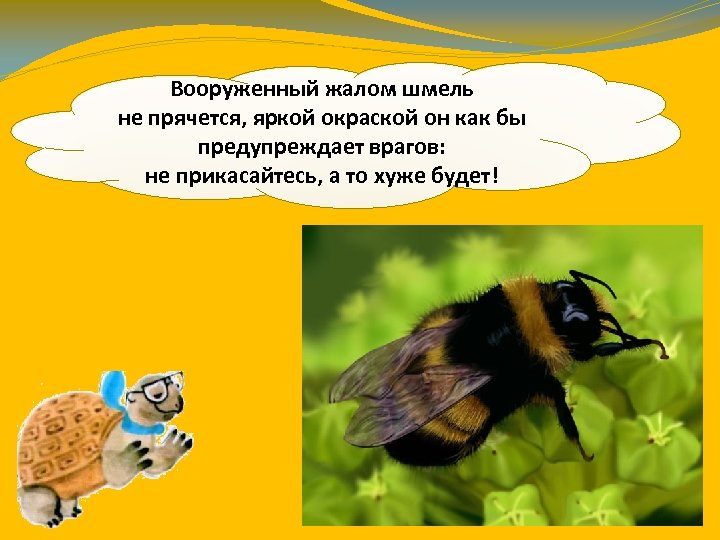 Вооруженный жалом шмель не прячется, яркой окраской он как бы предупреждает врагов: не прикасайтесь, а то хуже будет!